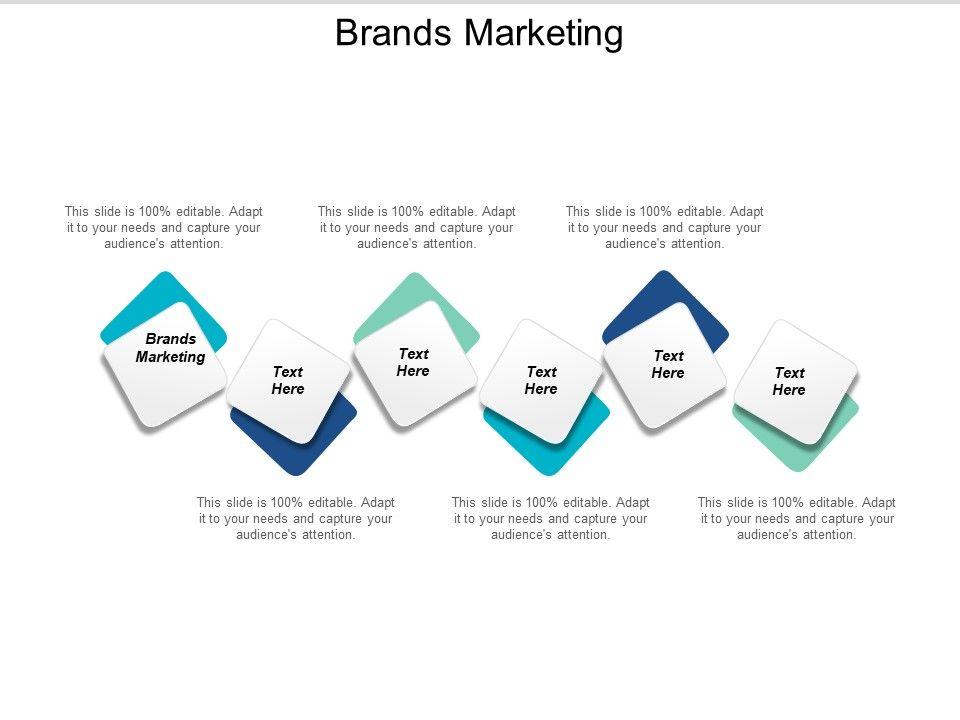 Brands Marketing

This slide is 100% editable. Adapt it to your needs and capture your audience's attention.

This slide is 100% editable. Adapt it to your needs and capture your audience's attention.

This slide is 100% editable. Adapt it to your needs and capture your audience's attention.

Brands Marketing

Text Here

Text Here

Text Here

Text Here

Text Here

This slide is 100% editable. Adapt it to your needs and capture your audience's attention.

This slide is 100% editable. Adapt it to your needs and capture your audience's attention.

This slide is 100% editable. Adapt it to your needs and capture your audience's attention.